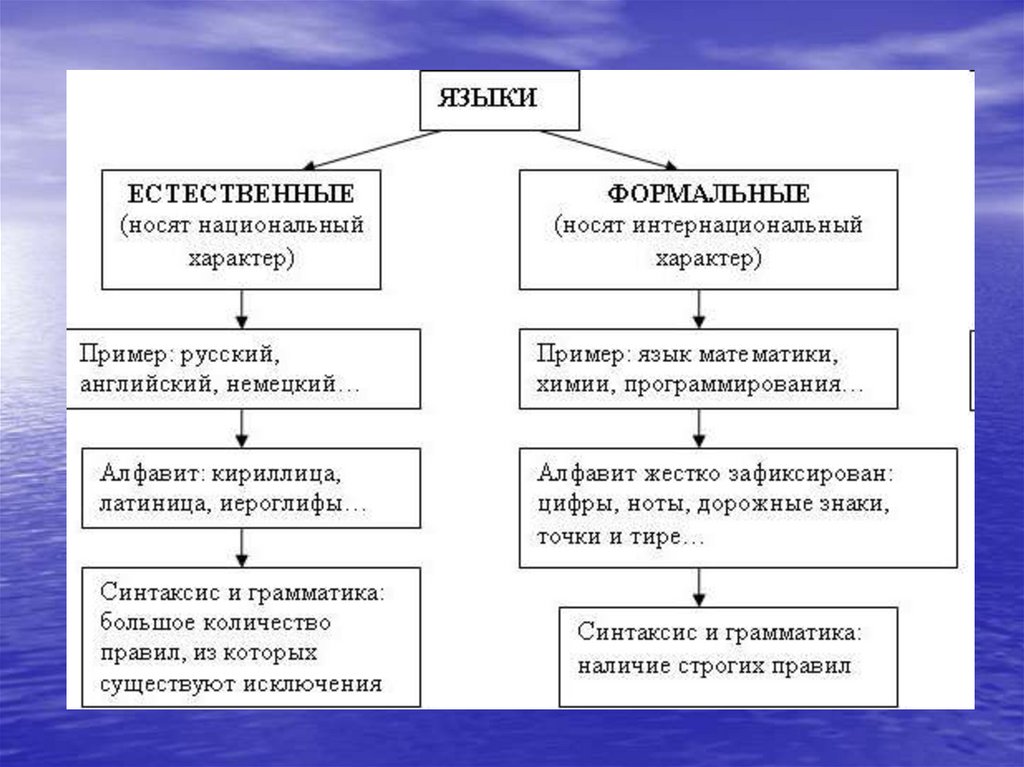 ЯЗЫКИ

ЕСТЕСТВЕННЫЕ
(носят национальный характер)

Пример: русский, английский, немецкий…

Алфавит: кириллица, латиница, иероглифы…

Синтаксис и грамматика: большое количество правил, из которых существуют исключения

ФОРМАЛЬНЫЕ
(носят интернациональный характер)

Пример: язык математики, химии, программирования…

Алфавит жестко зафиксирован: цифры, ноты, дорожные знаки, точки и тире…

Синтаксис и грамматика: наличие строгих правил